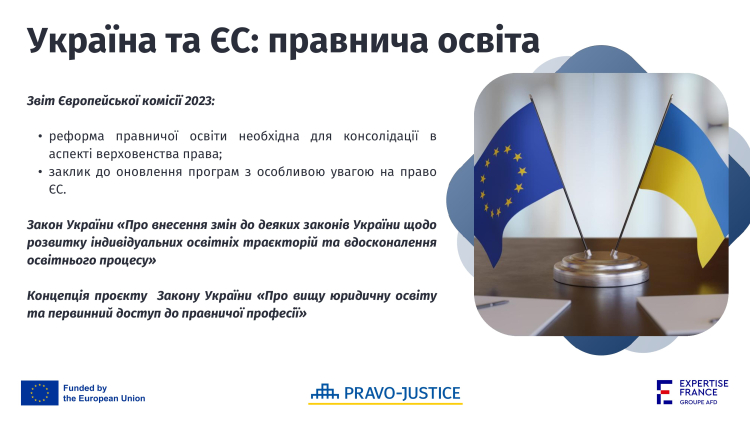 Україна та ЄС: правнича освіта

Звіт Європейської комісії 2023:

• реформа правничої освіти необхідна для консолідації в аспекті верховенства права;
• заклик до оновлення програм з особливою увагою на право ЄС.

Закон України «Про внесення змін до деяких законів України щодо розвитку індивідуальних освітніх траєкторій та вдосконалення освітнього процесу»

Концепція проєкту Закону України «Про вищу юридичну освіту та первинний доступ до правничої професії»

Funded by the European Union

PRAVO-JUSTICE

EXPERTISE FRANCE GROUPE AFD